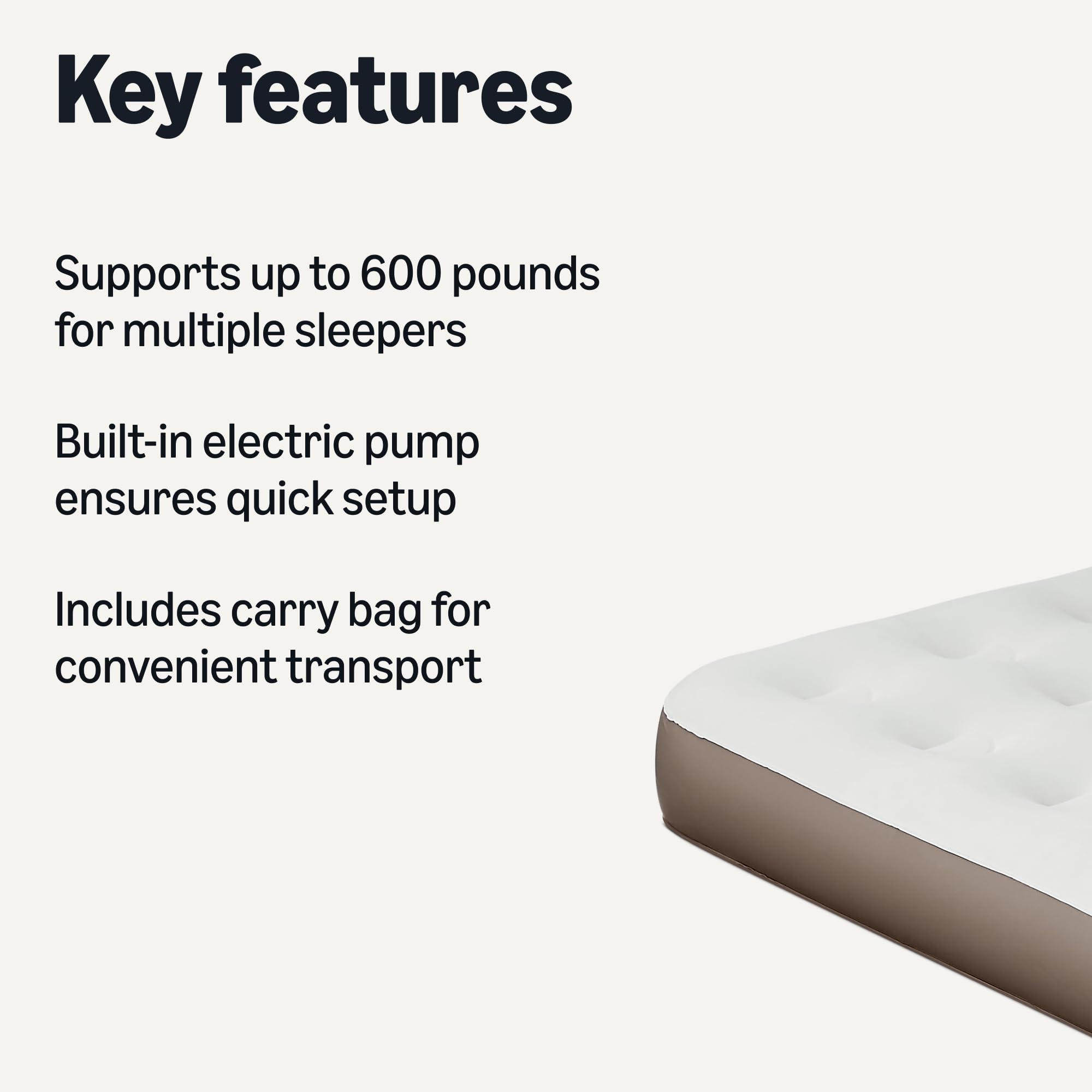 Key features

Supports up to 600 pounds for multiple sleepers

Built-in electric pump ensures quick setup

Includes carry bag for convenient transport